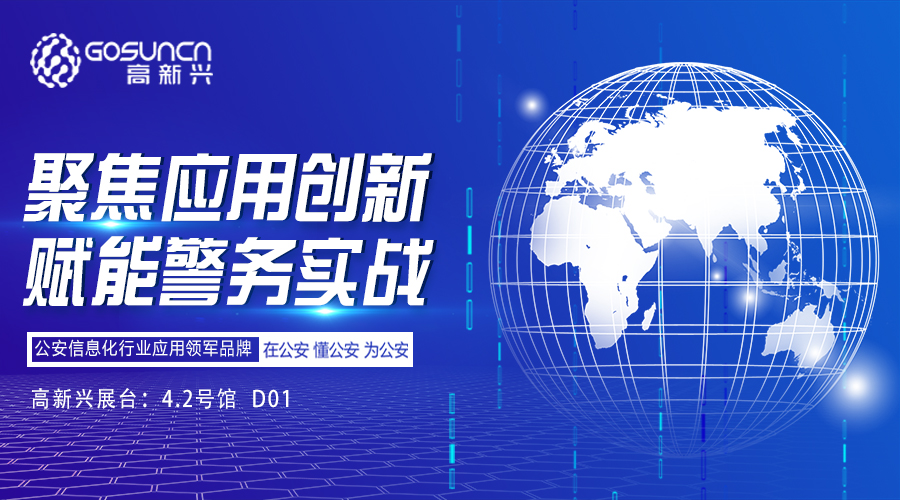 GOSUNCN
高新兴

聚焦应用创新
赋能警务实战

公安信息化行业应用领军品牌 在公安 懂公安 为公安

高新兴展台：4.2号馆 D01